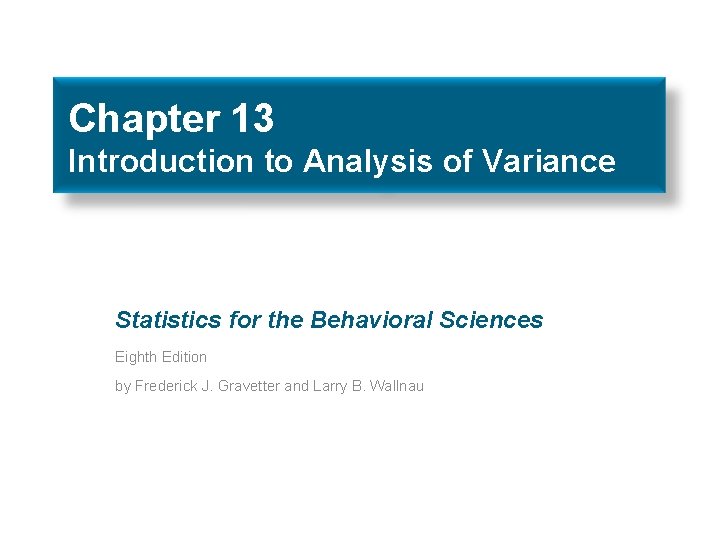 Chapter 13
Introduction to Analysis of Variance

Statistics for the Behavioral Sciences

Eighth Edition

by Frederick J. Gravetter and Larry B. Wallnau